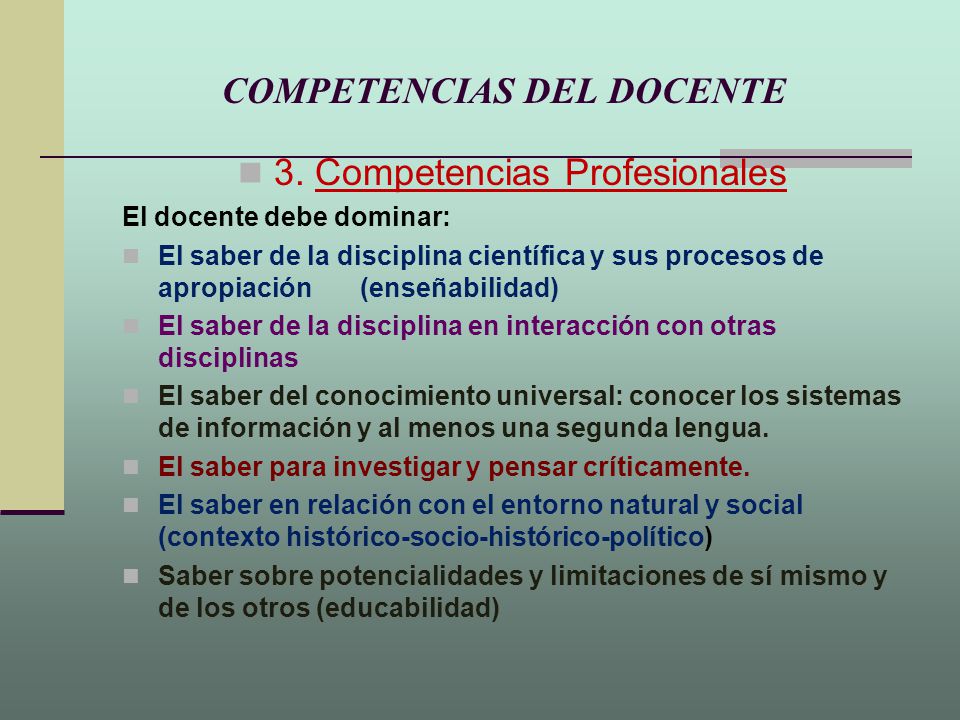 COMPETENCIAS DEL DOCENTE

3. Competencias Profesionales

El docente debe dominar:

El saber de la disciplina científica y sus procesos de apropiación (enseñabilidad)

El saber de la disciplina en interacción con otras disciplinas

El saber del conocimiento universal: conocer los sistemas de información y al menos una segunda lengua.

El saber para investigar y pensar críticamente.

El saber en relación con el entorno natural y social (contexto histórico-socio-histórico-político)

Saber sobre potencialidades y limitaciones de sí mismo y de los otros (educabilidad)